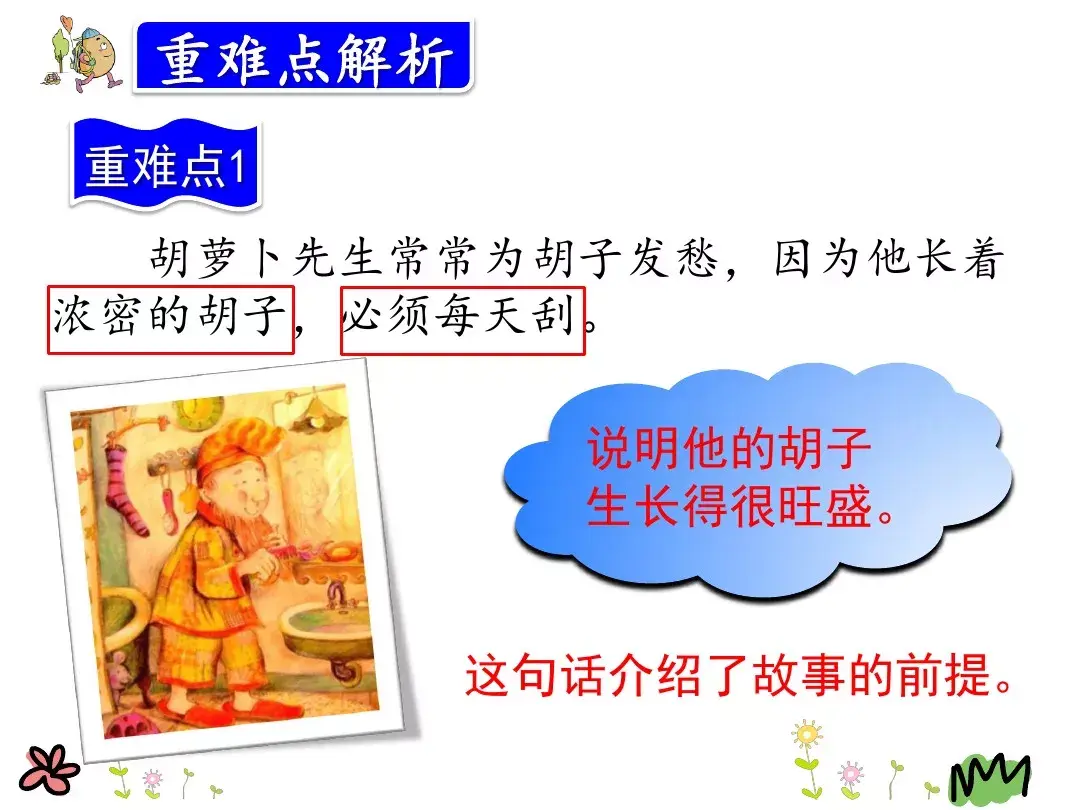 重难点解析

重难点1

胡萝卜先生常常为胡子发愁，因为他长着浓密的胡子，必须每天刮。

说明他的胡子生长得很旺盛。

这句话介绍了故事的前提。